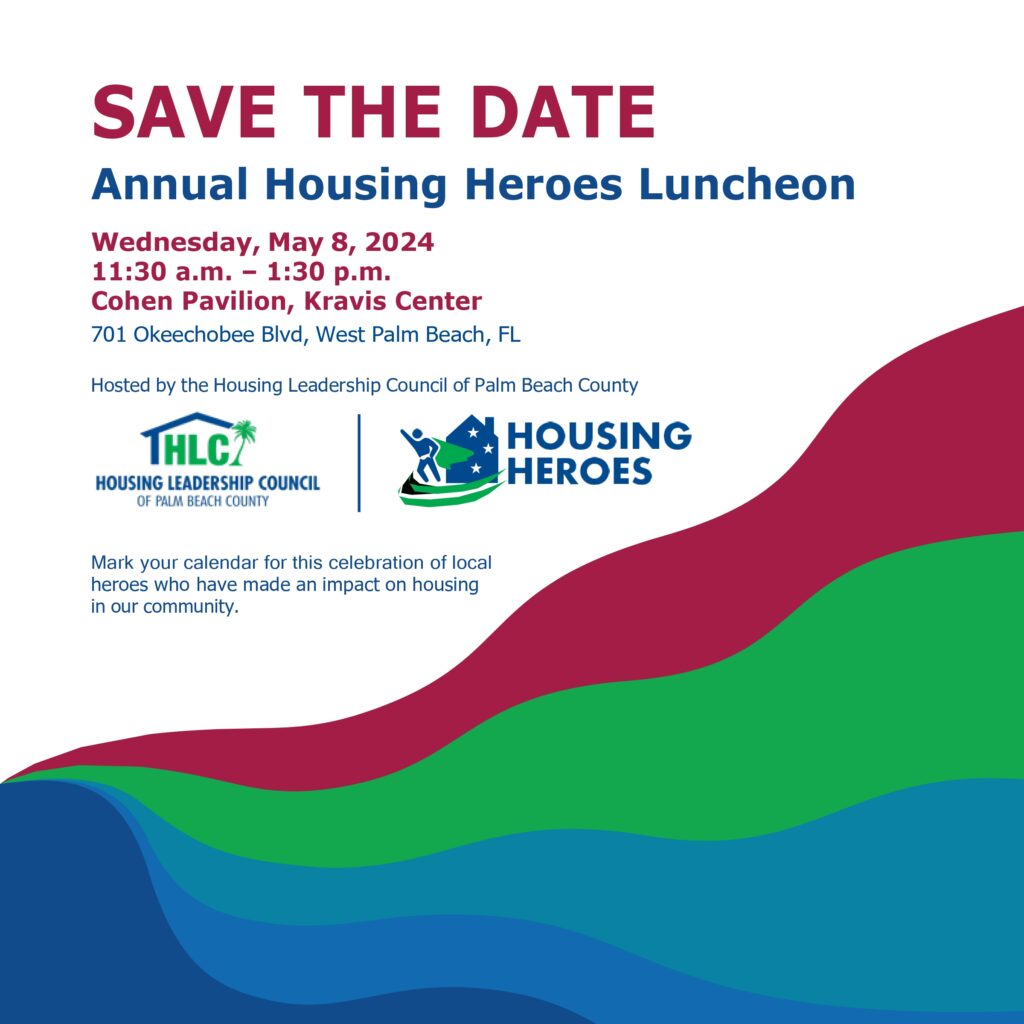 SAVE THE DATE

Annual Housing Heroes Luncheon

Wednesday, May 8, 2024
11:30 a.m. – 1:30 p.m.
Cohen Pavilion, Kravis Center

701 Okeechobee Blvd, West Palm Beach, FL

Hosted by the Housing Leadership Council of Palm Beach County

HLC
HOUSING LEADERSHIP COUNCIL
OF PALM BEACH COUNTY

HOUSING HEROES

Mark your calendar for this celebration of local heroes who have made an impact on housing in our community.